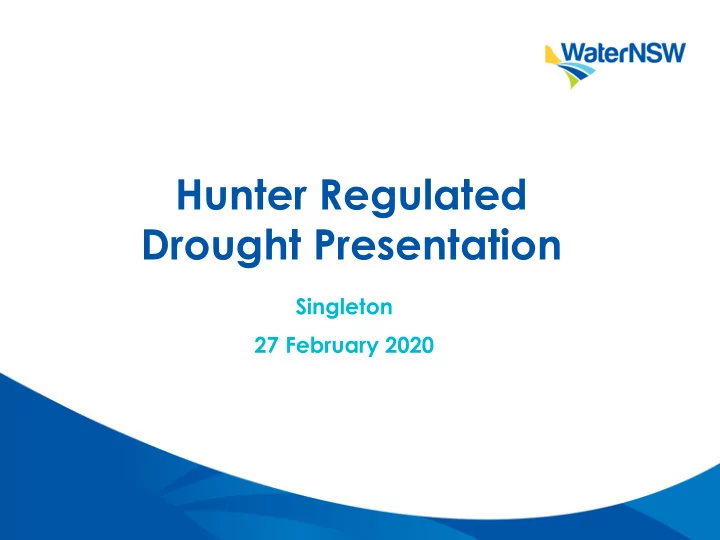 WaterNSW

Hunter Regulated Drought Presentation

Singleton

27 February 2020